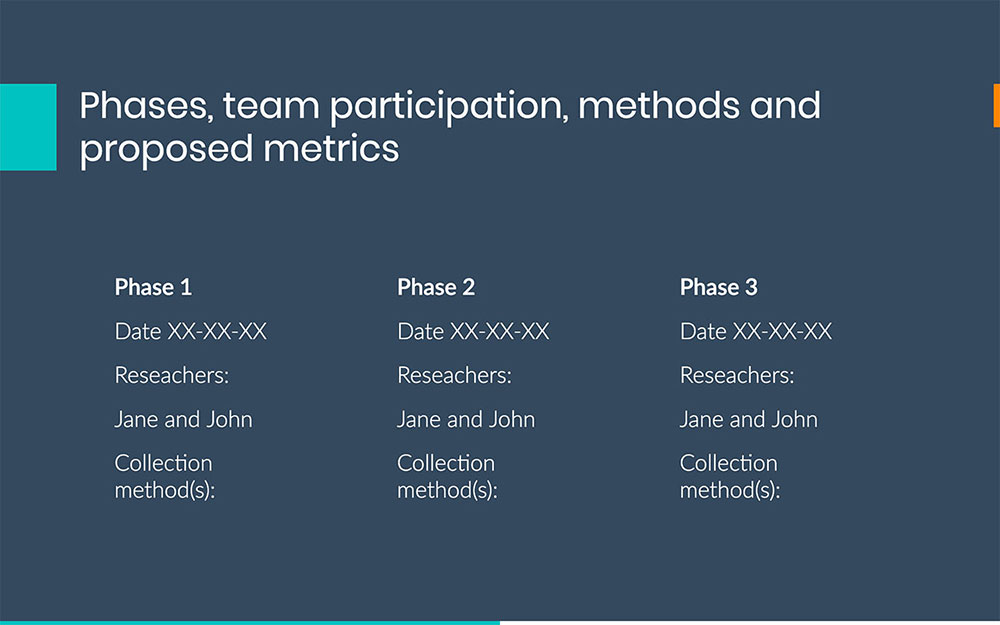 Phases, team participation, methods and proposed metrics

Phase 1

Date XX-XX-XX

Reseachers:

Jane and John

Collection method(s):

Phase 2

Date XX-XX-XX

Reseachers:

Jane and John

Collection method(s):

Phase 3

Date XX-XX-XX

Reseachers:

Jane and John

Collection method(s):